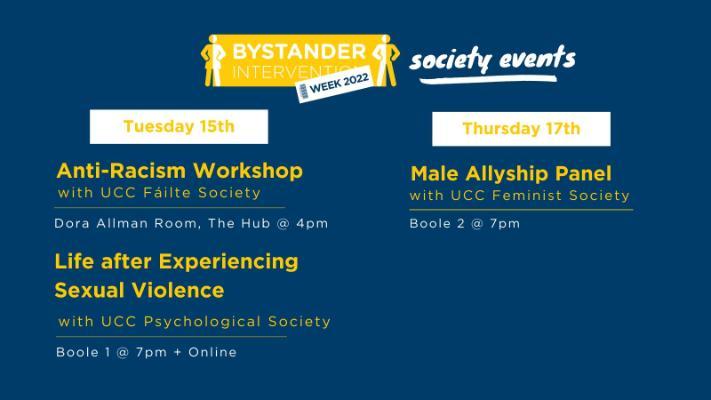 BYSTANDER INTERVENTION WEEK 2022

society events

Tuesday 15th

Anti-Racism Workshop
with UCC Fáilte Society

Dora Allman Room, The Hub @ 4pm

Life after Experiencing Sexual Violence
with UCC Psychological Society

Boole 1 @ 7pm + Online

Thursday 17th

Male Allyship Panel
with UCC Feminist Society

Boole 2 @ 7pm